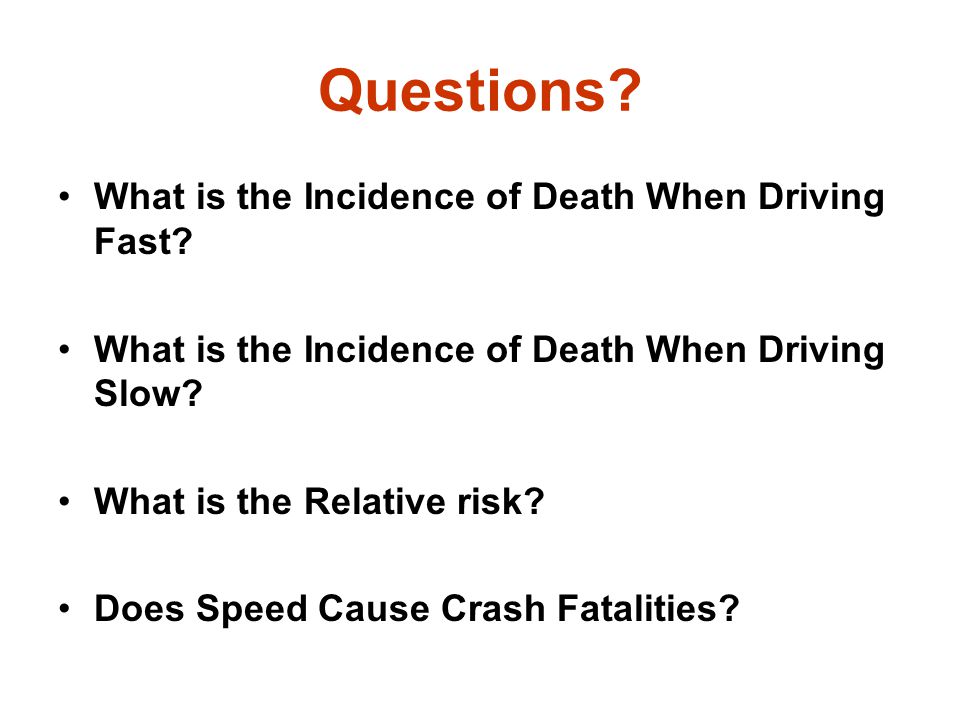 Questions?

• What is the Incidence of Death When Driving Fast?

• What is the Incidence of Death When Driving Slow?

• What is the Relative risk?

• Does Speed Cause Crash Fatalities?